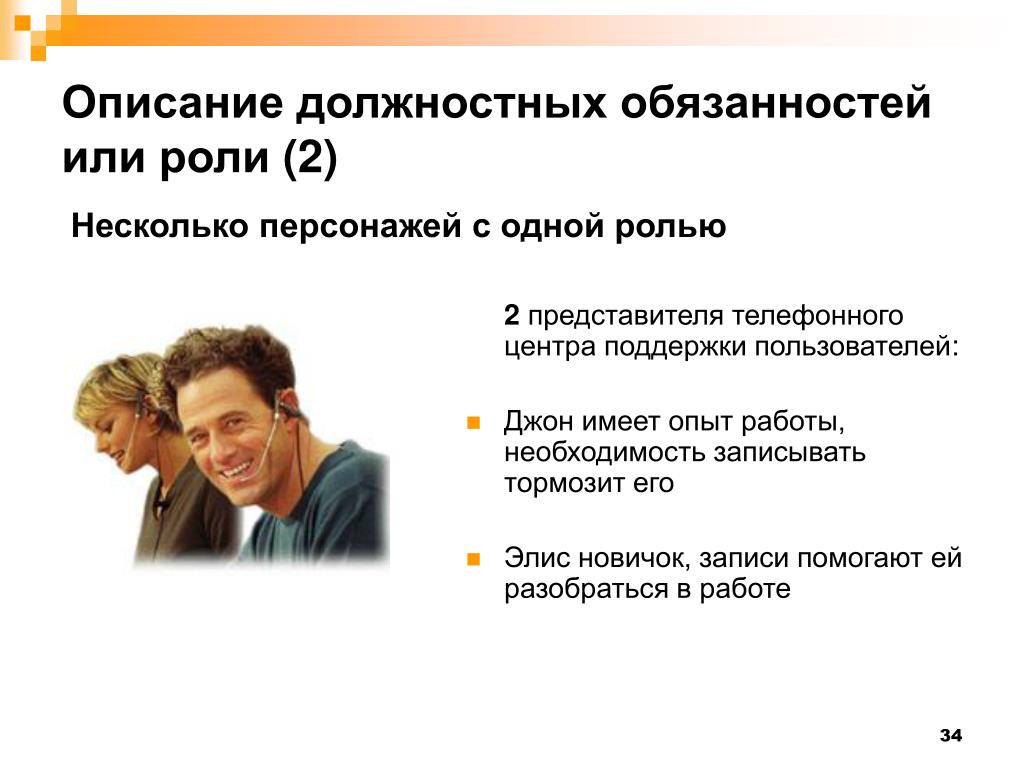 Описание должностных обязанностей или роли (2)

Несколько персонажей с одной ролью

2 представителя телефонного центра поддержки пользователей:

Джон имеет опыт работы, необходимость записывать тормозит его

Элис новичок, записи помогают ей разобраться в работе

34